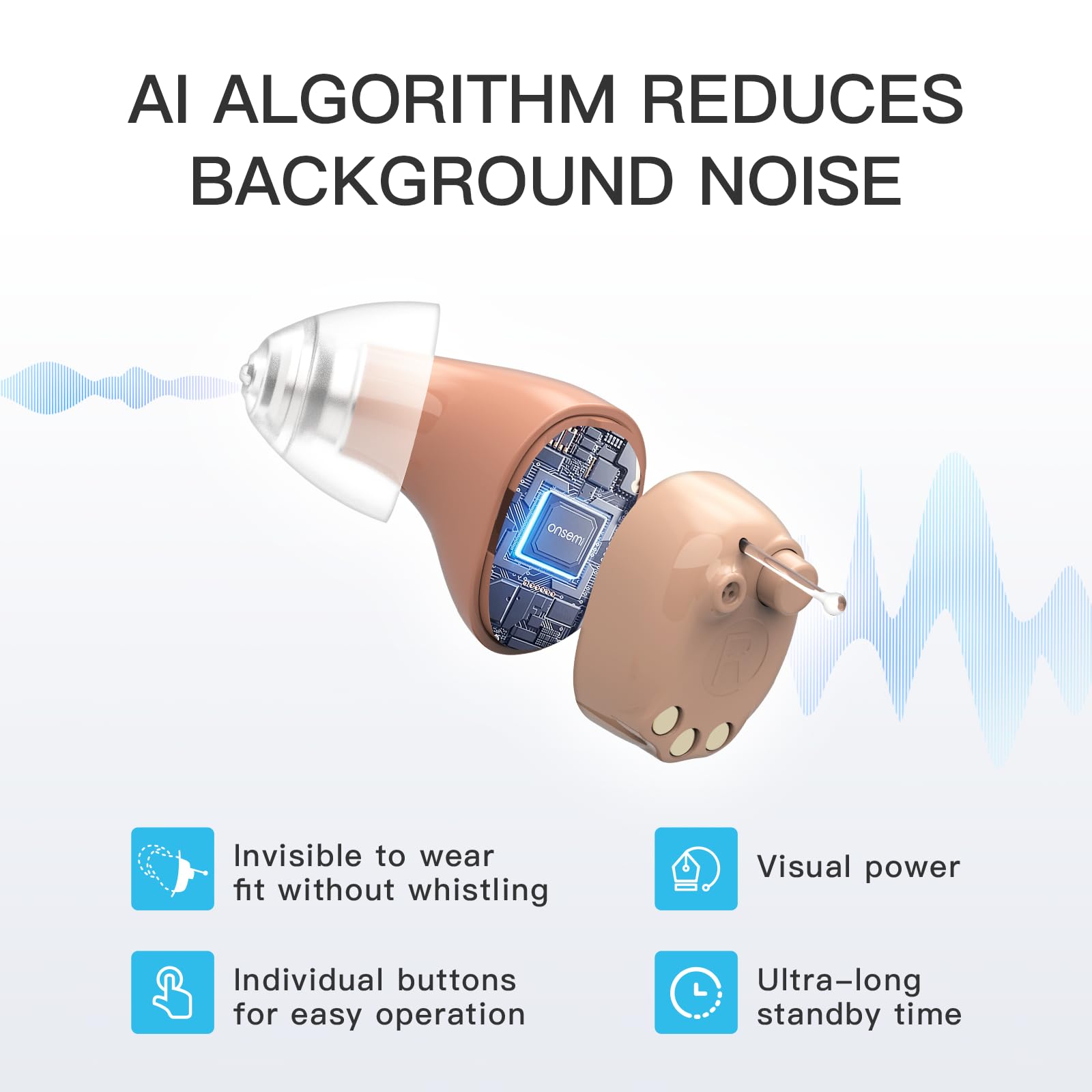 AI ALGORITHM REDUCES BACKGROUND NOISE

onsemi

R

Invisible to wear fit without whistling

Visual power

Individual buttons for easy operation

Ultra-long standby time